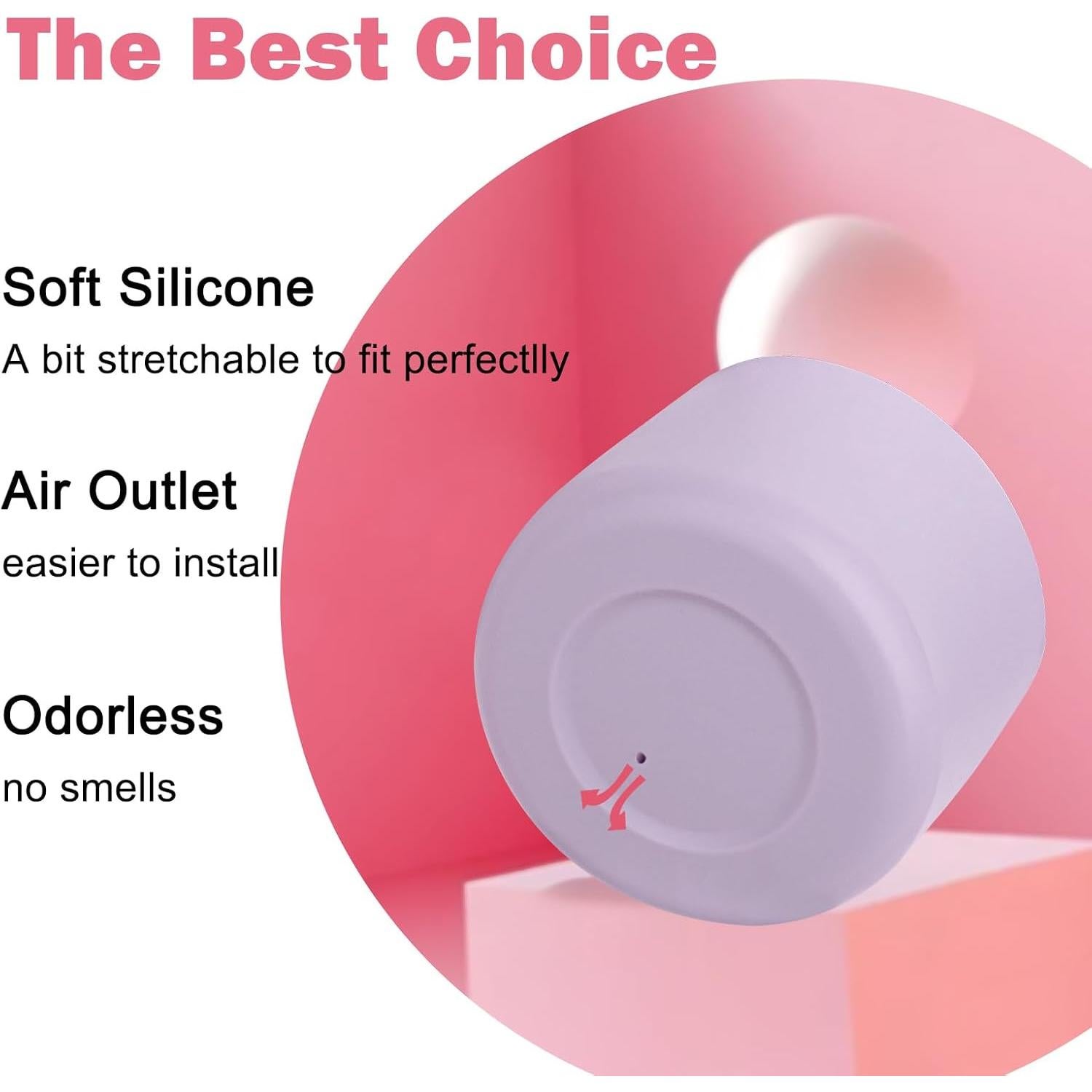 The Best Choice

Soft Silicone

A bit stretchable to fit perfectlly

Air Outlet

easier to install

Odorless

no smells